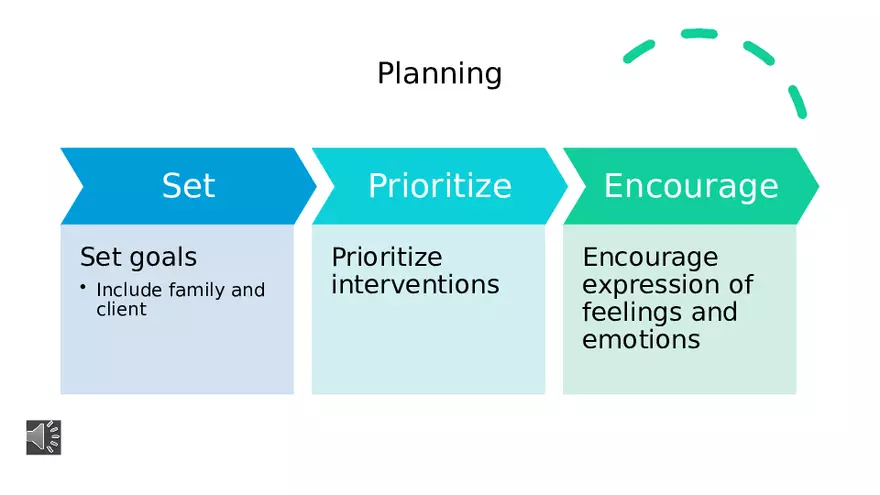 Planning

Set

Set goals

• Include family and client

Prioritize

Prioritize interventions

Encourage

Encourage expression of feelings and emotions